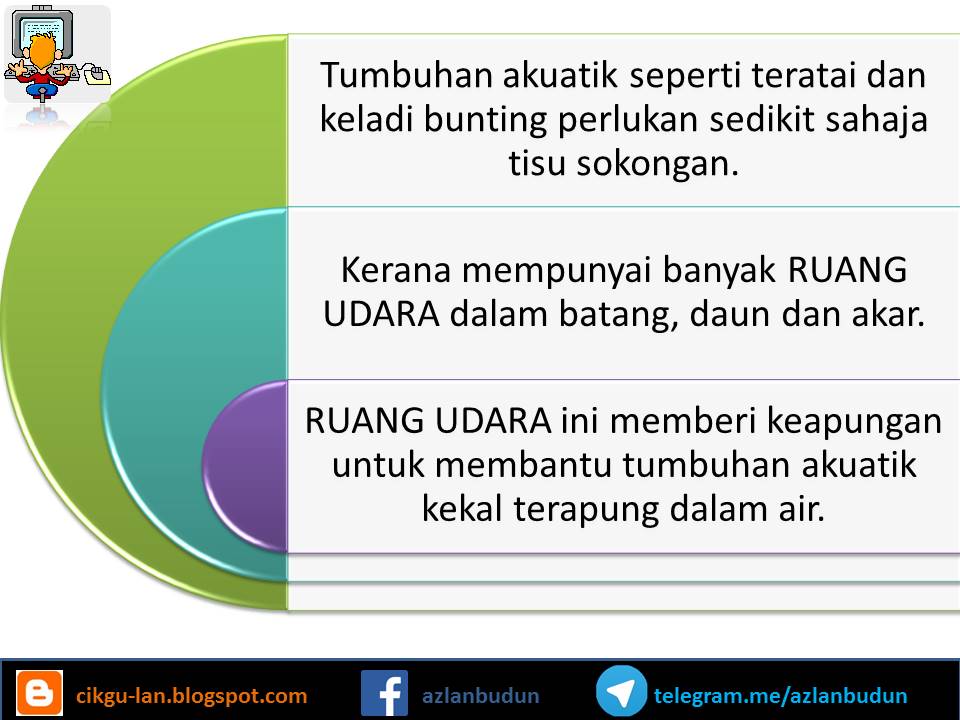 Tumbuhan akuatik seperti teratai dan keladi bunting perlukan sedikit sahaja tisu sokongan.

Kerana mempunyai banyak RUANG UDARA dalam batang, daun dan akar.

RUANG UDARA ini memberi keapungan untuk membantu tumbuhan akuatik kekal terapung dalam air.

cikgu-lan.blogspot.com

azlanbudun

telegram.me/azlanbudun